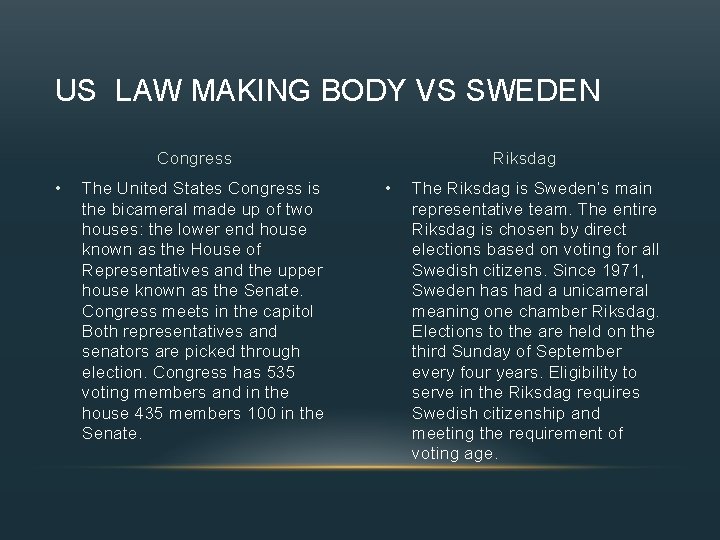 US  LAW MAKING BODY VS SWEDEN

Congress

• The United States Congress is the bicameral made up of two houses: the lower end house known as the House of Representatives and the upper house known as the Senate. Congress meets in the capitol Both representatives and senators are picked through election. Congress has 535 voting members and in the house 435 members 100 in the Senate.

Riksdag

• The Riksdag is Sweden's main representative team. The entire Riksdag is chosen by direct elections based on voting for all Swedish citizens. Since 1971, Sweden has had a unicameral meaning one chamber Riksdag. Elections to the are held on the third Sunday of September every four years. Eligibility to serve in the Riksdag requires Swedish citizenship and meeting the requirement of voting age.